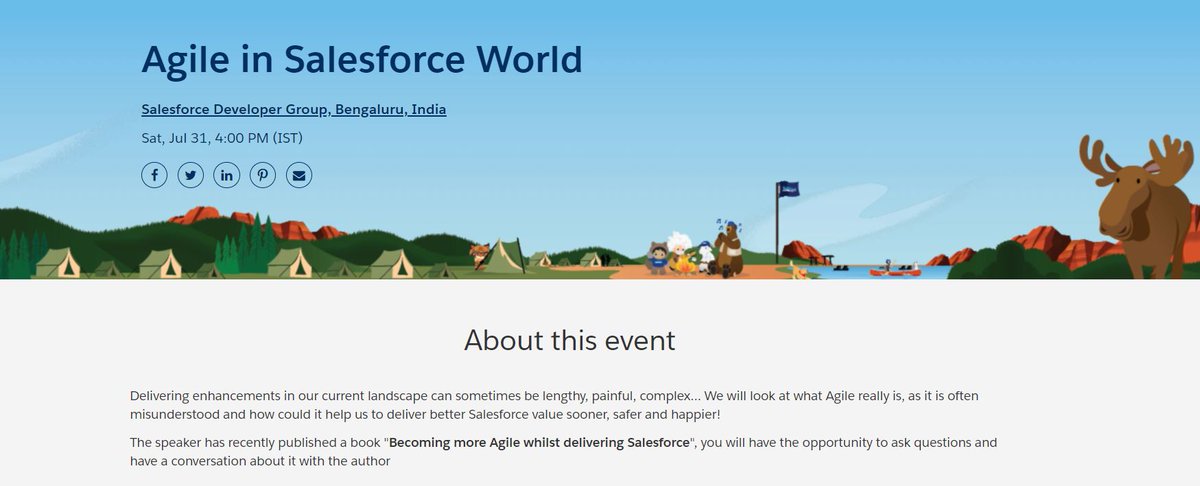 Agile in Salesforce World

Salesforce Developer Group, Bengaluru, India

Sat, Jul 31, 4:00 PM (IST)

About this event

Delivering enhancements in our current landscape can sometimes be lengthy, painful, complex... We will look at what Agile really is, as it is often misunderstood and how could it help us to deliver better Salesforce value sooner, safer and happier!

The speaker has recently published a book "Becoming more Agile whilst delivering Salesforce", you will have the opportunity to ask questions and have a conversation about it with the author